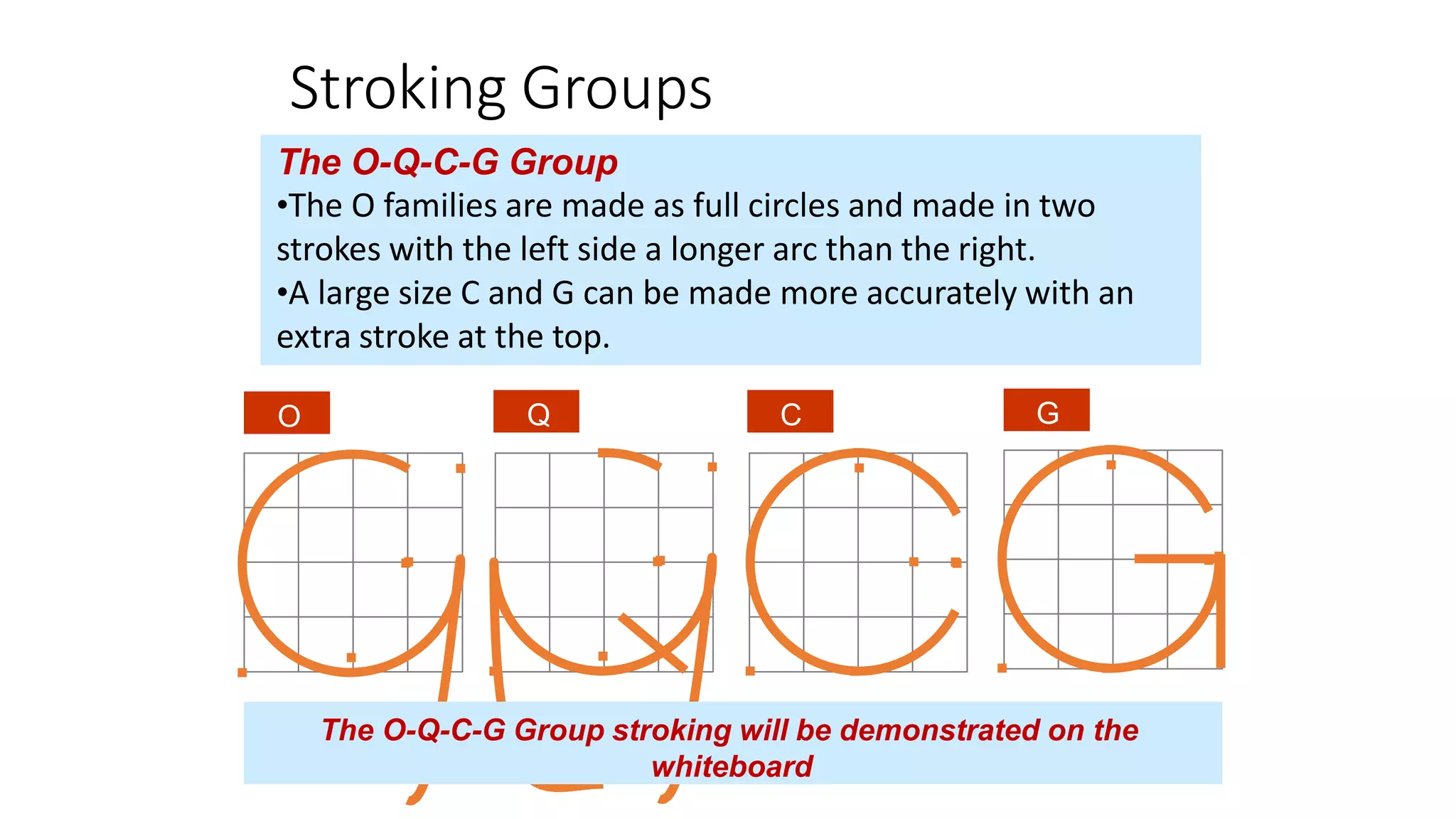 Stroking Groups

The O-Q-C-G Group

•The O families are made as full circles and made in two strokes with the left side a longer arc than the right.

•A large size C and G can be made more accurately with an extra stroke at the top.

O

Q

C

G

The O-Q-C-G Group stroking will be demonstrated on the whiteboard